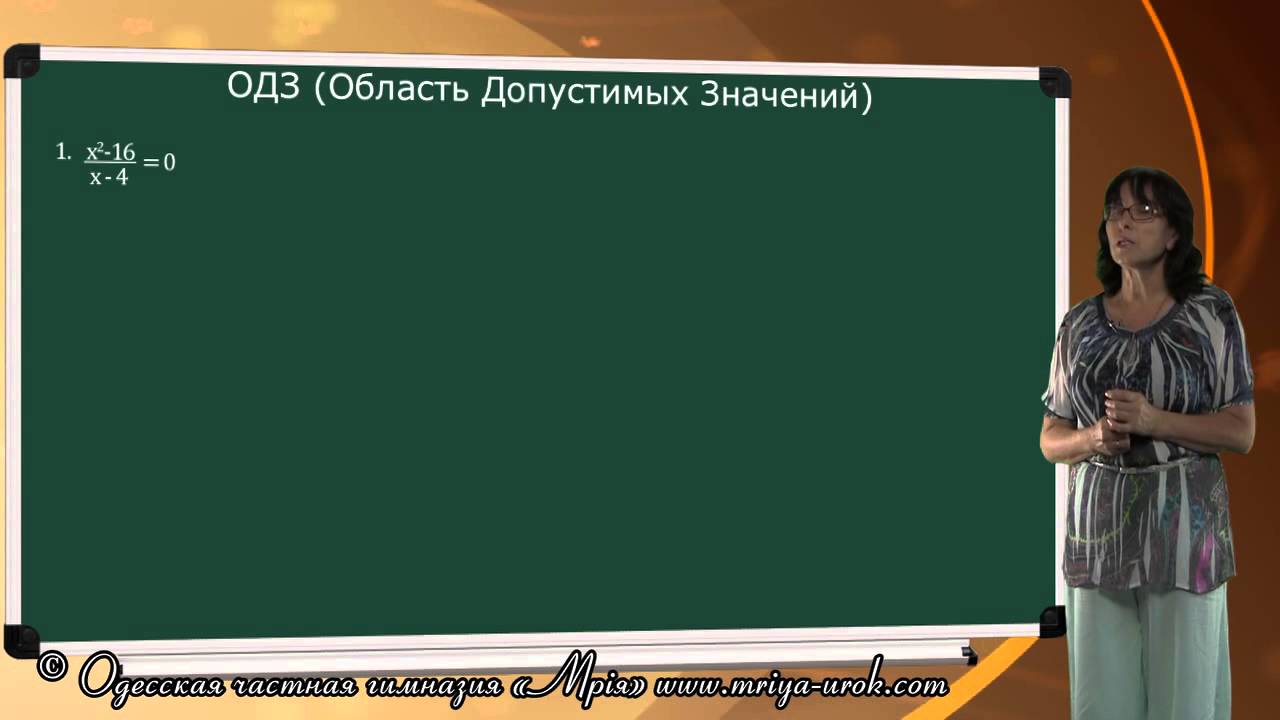 ОДЗ (Область Допустимых Значений)

1. $\frac{x^2-16}{x-4}=0$

© Одесская частная гимназия «Мрія» www.mriya-urok.com